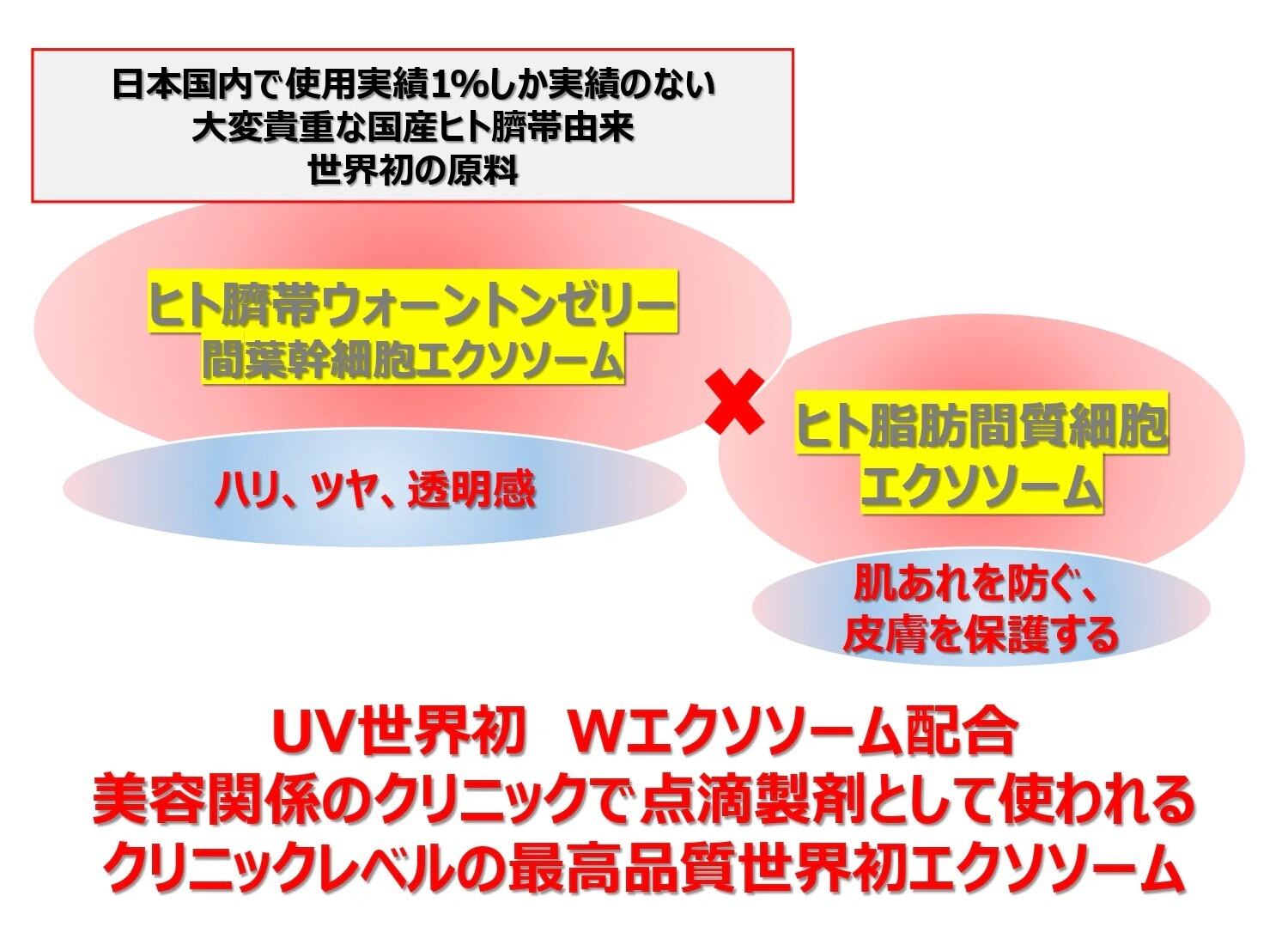 日本国内で使用実績1%しか実績のない
大変貴重な国産ヒト臍帯由来
世界初の原料

ヒト臍帯ウォーントンゼリー
間葉幹細胞エクソソーム

ハリ、ツヤ、透明感

×

ヒト脂肪間質細胞
エクソソーム

肌あれを防ぐ、
皮膚を保護する

UV世界初 Wエクソソーム配合
美容関係のクリニックで点滴製剤として使われる
クリニックレベルの最高品質世界初エクソソーム